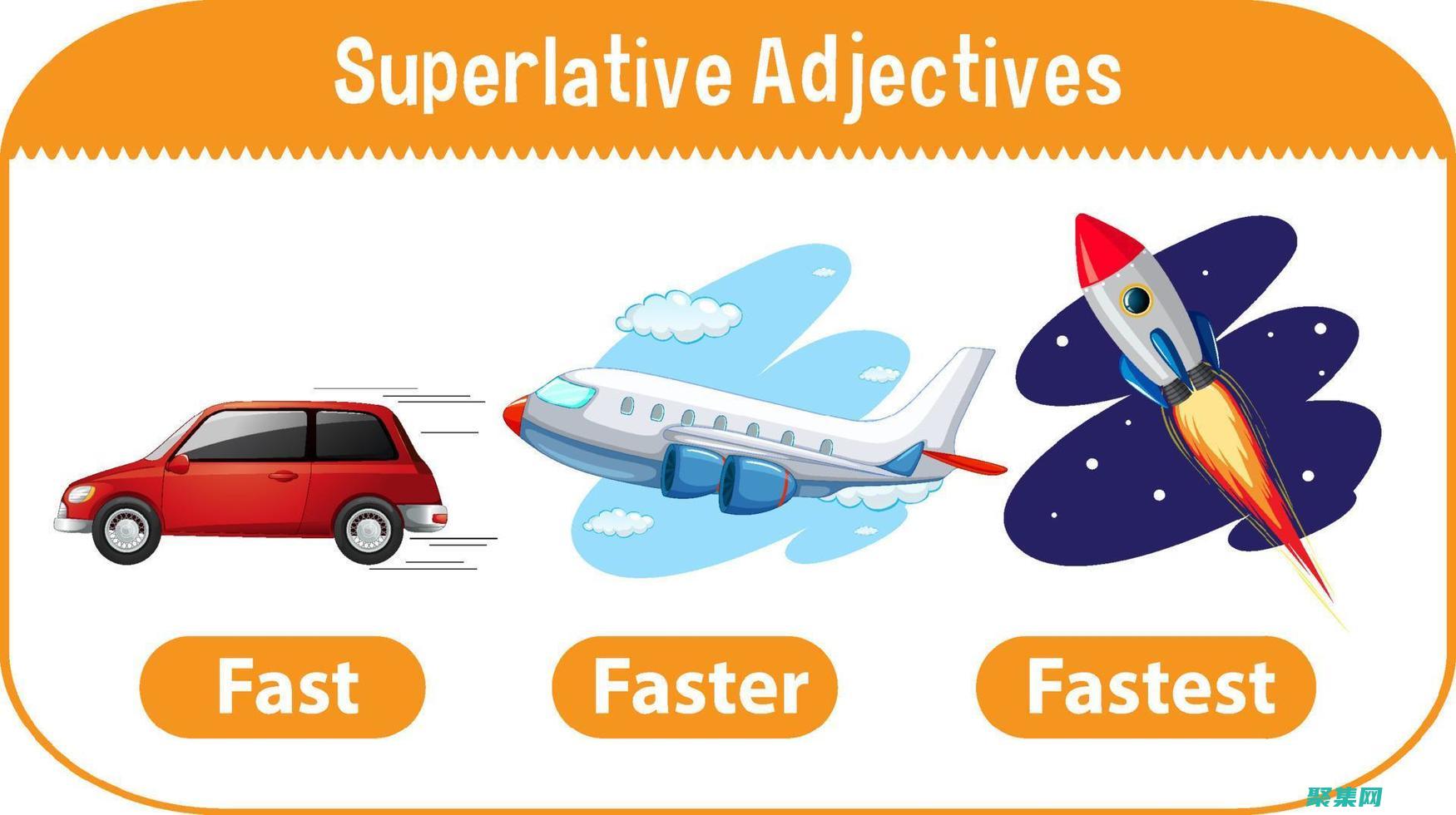 Superlative Adjectives

Fast

Faster

Fastest

聚集网